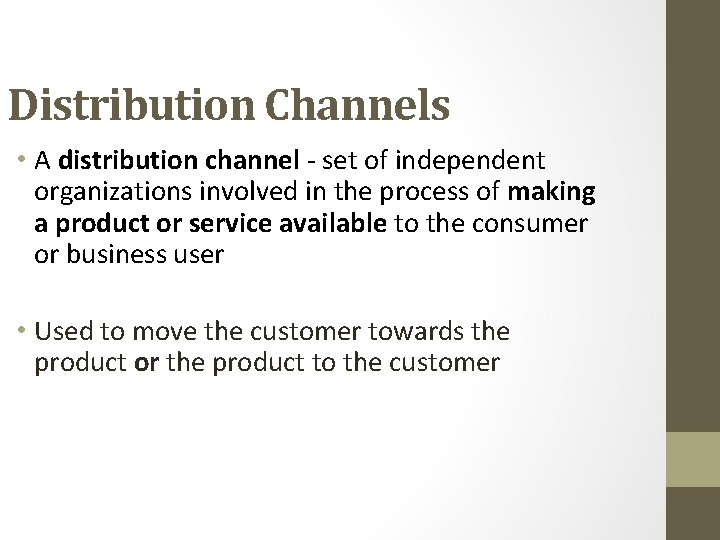 Distribution Channels

• A distribution channel - set of independent organizations involved in the process of making a product or service available to the consumer or business user

• Used to move the customer towards the product or the product to the customer